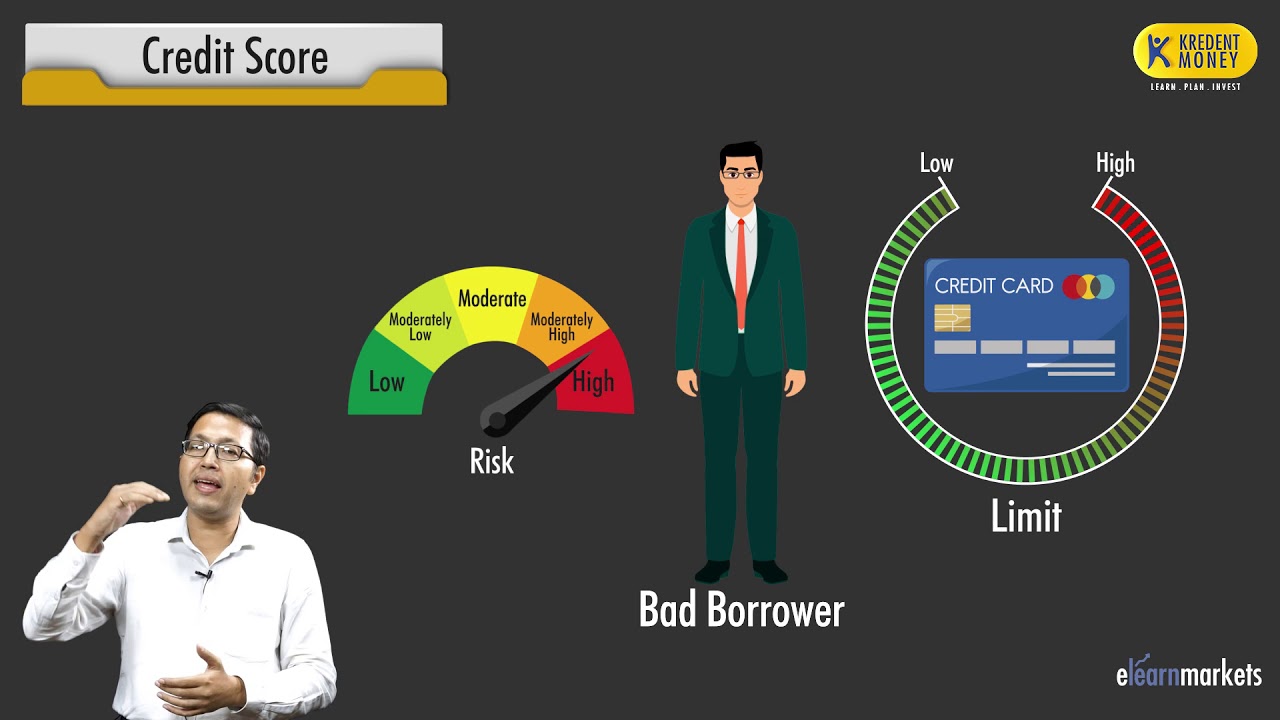 Credit Score

KREDENT MONEY
LEARN . PLAN . INVEST

Low
Moderately Low
Moderate
Moderately High
High

Risk

Bad Borrower

Low
High

CREDIT CARD

Limit

elearnmarkets